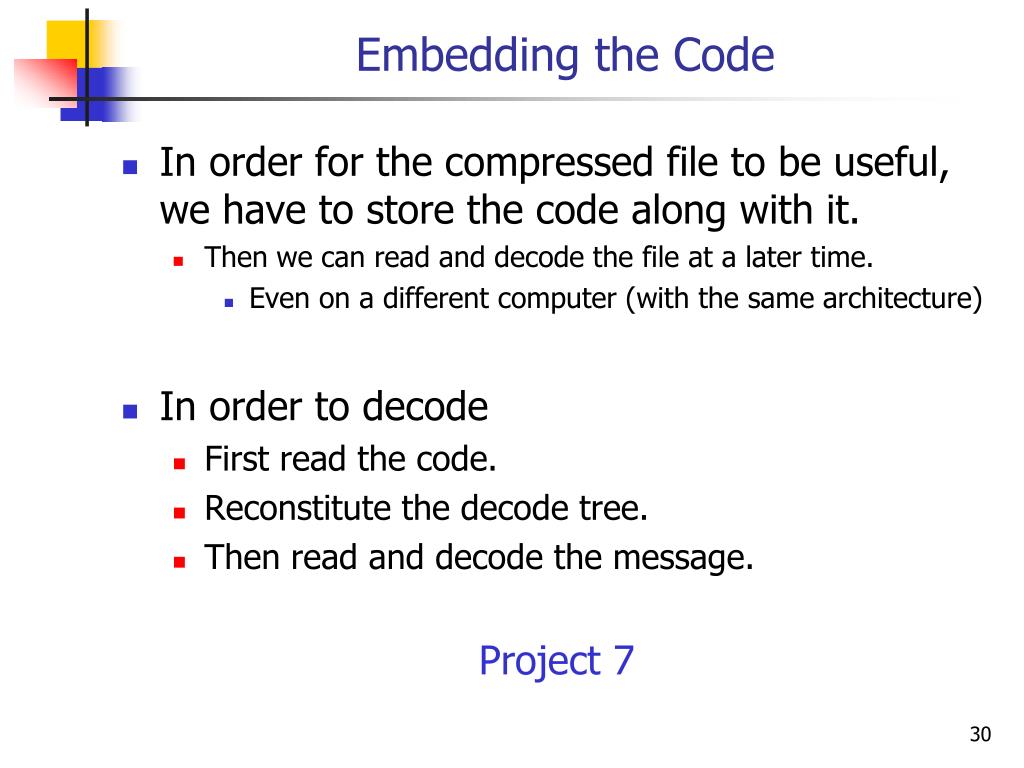 Embedding the Code

- In order for the compressed file to be useful, we have to store the code along with it.
  - Then we can read and decode the file at a later time.
    - Even on a different computer (with the same architecture)

- In order to decode
  - First read the code.
  - Reconstitute the decode tree.
  - Then read and decode the message.

Project 7

30